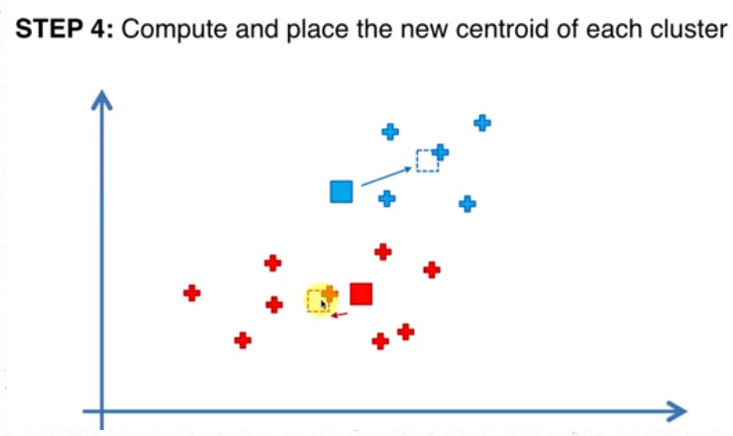 STEP 4: Compute and place the new centroid of each cluster